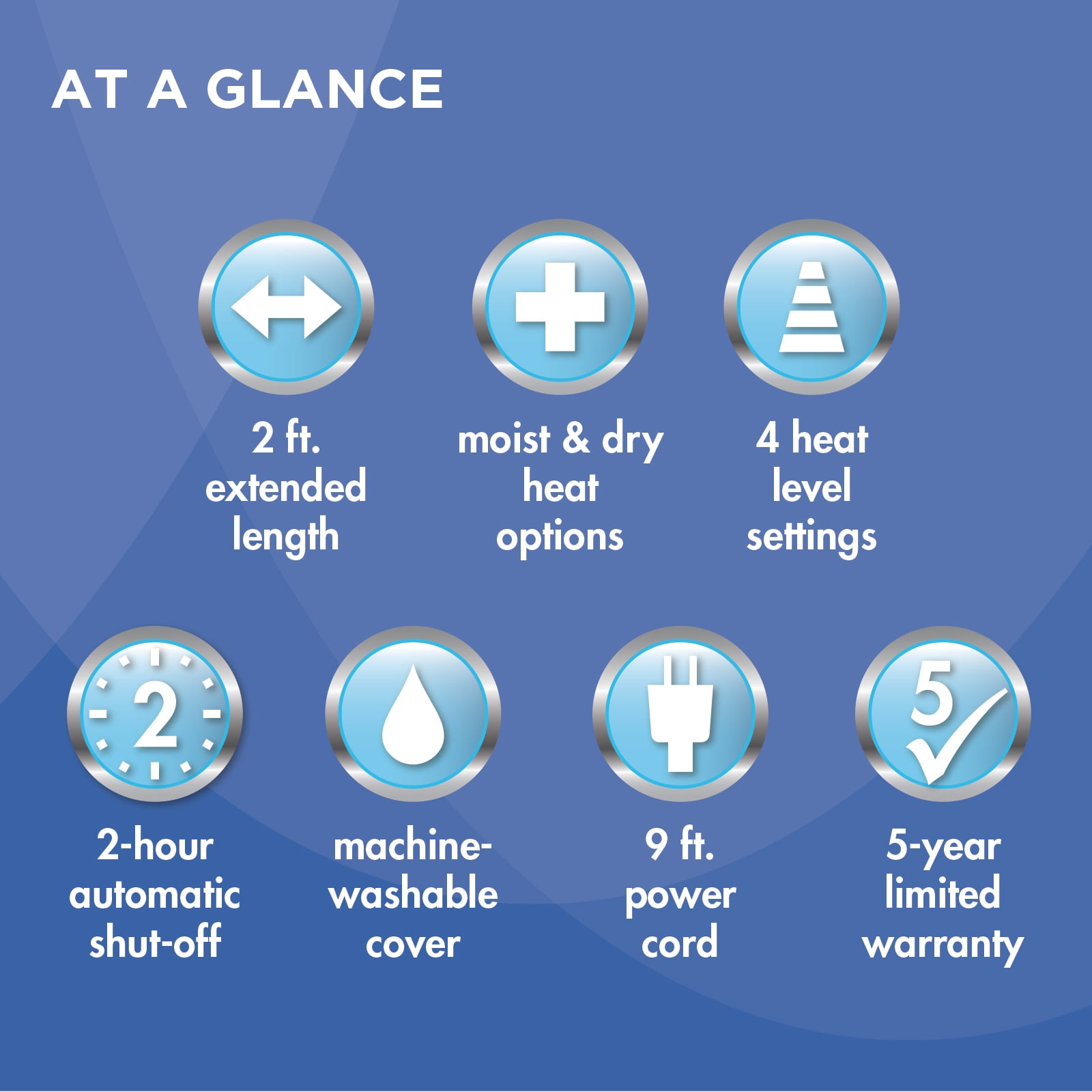 AT A GLANCE

2 ft. extended length

moist & dry heat options

4 heat level settings

2

2-hour automatic shut-off

machine-washable cover

9 ft. power cord

5

5-year limited warranty